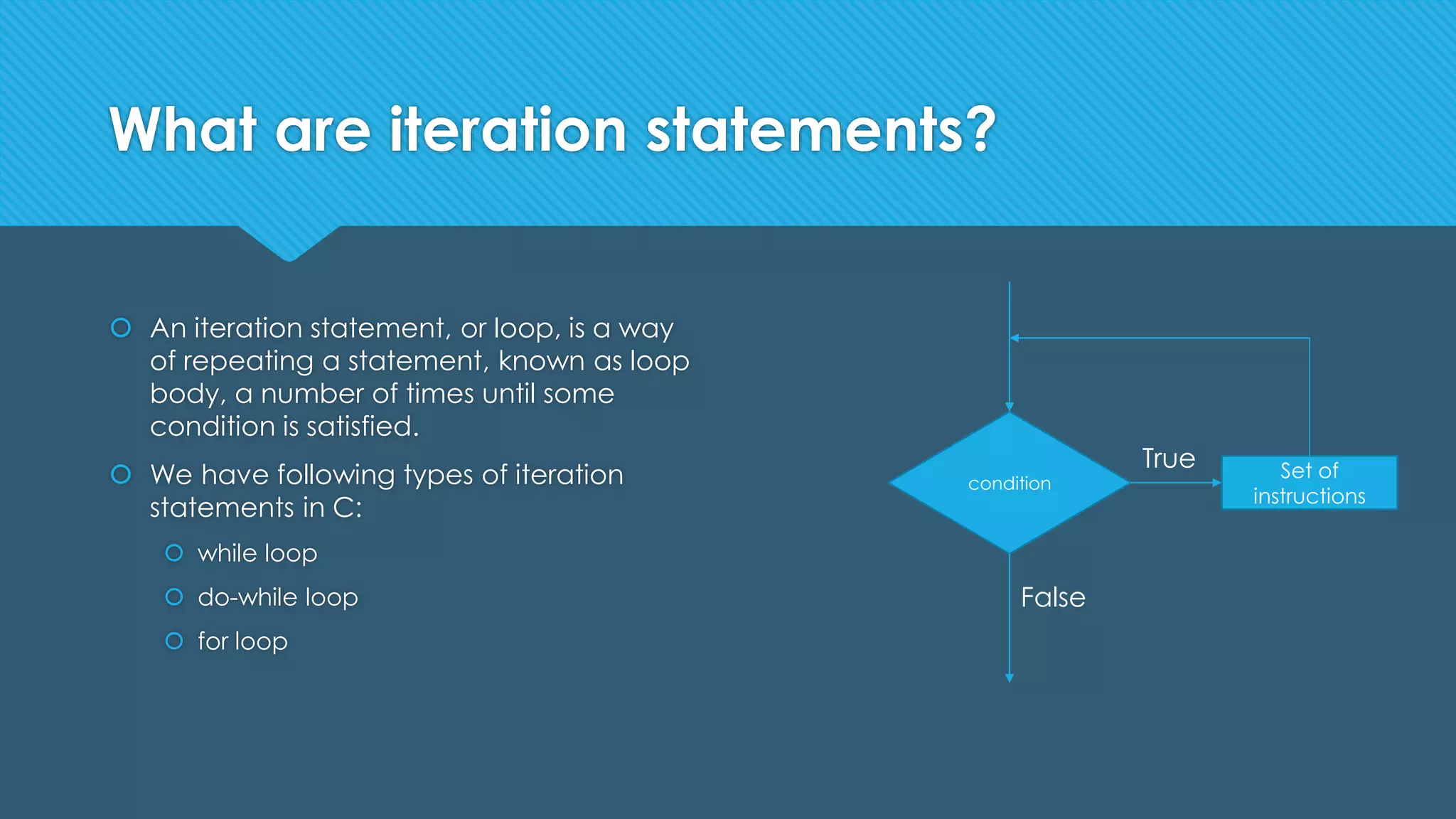 What are iteration statements?

An iteration statement, or loop, is a way of repeating a statement, known as loop body, a number of times until some condition is satisfied.

We have following types of iteration statements in C:

while loop

do-while loop

for loop

condition

True

Set of instructions

False